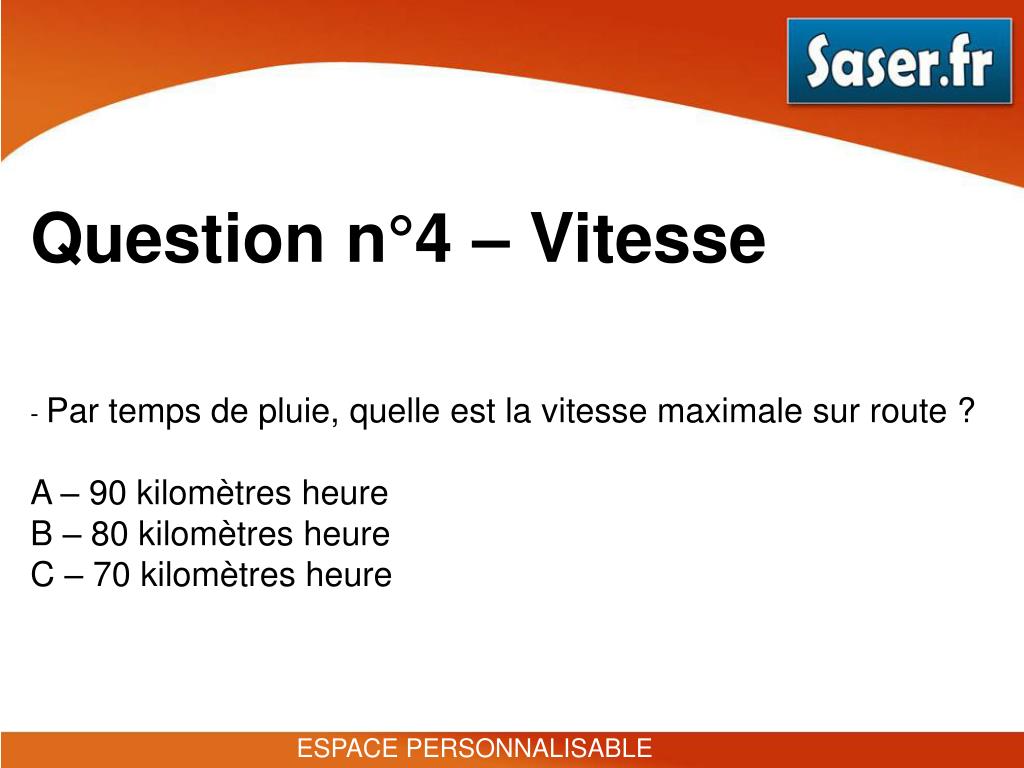 Saser.fr

Question n°4 – Vitesse

- Par temps de pluie, quelle est la vitesse maximale sur route ?

A – 90 kilomètres heure
B – 80 kilomètres heure
C – 70 kilomètres heure

ESPACE PERSONNALISABLE